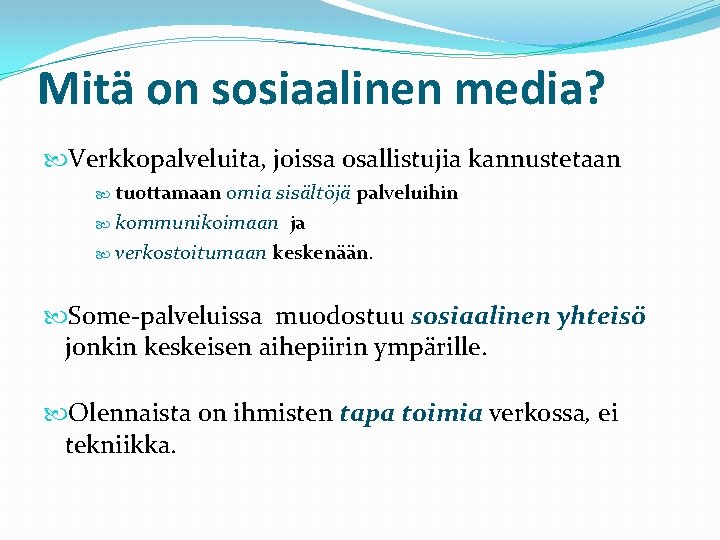 Mitä on sosiaalinen media?

Verkkopalveluita, joissa osallistujia kannustetaan
tuottamaan omia sisältöjä palveluihin
kommunikoimaan ja
verkostoitumaan keskenään.

Some-palveluissa muodostuu sosiaalinen yhteisö jonkin keskeisen aihepiirin ympärille.

Olennaista on ihmisten tapa toimia verkossa, ei tekniikka.